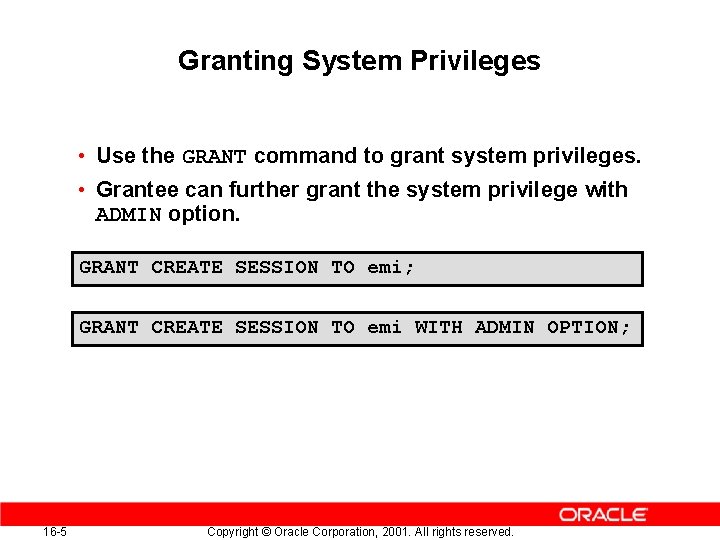 Granting System Privileges

• Use the GRANT command to grant system privileges.

• Grantee can further grant the system privilege with ADMIN option.

GRANT CREATE SESSION TO emi;

GRANT CREATE SESSION TO emi WITH ADMIN OPTION;

ORACLE

16-5

Copyright © Oracle Corporation, 2001. All rights reserved.